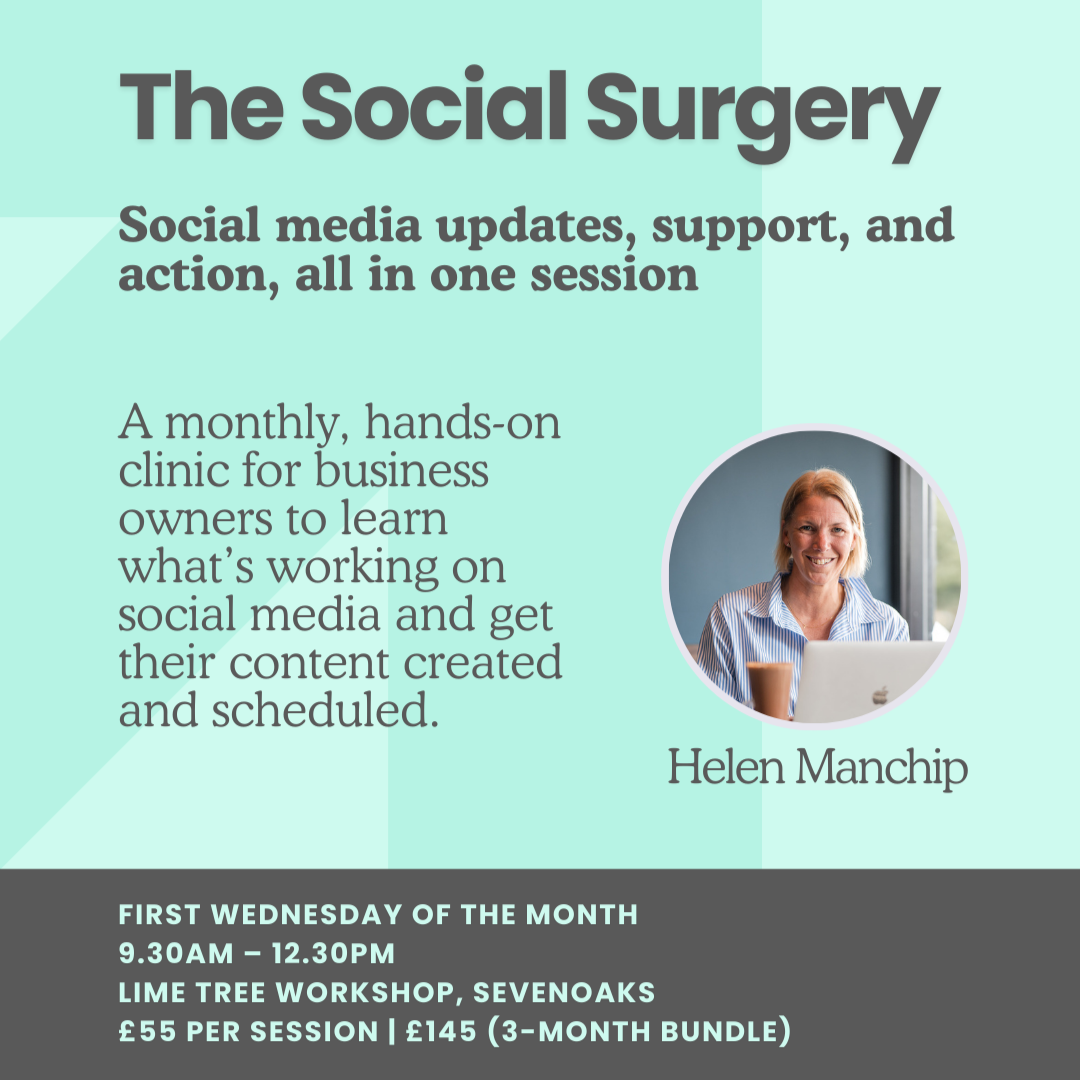 The Social Surgery

Social media updates, support, and action, all in one session

A monthly, hands-on clinic for business owners to learn what's working on social media and get their content created and scheduled.

Helen Manchip

FIRST WEDNESDAY OF THE MONTH
9.30AM – 12.30PM
LIME TREE WORKSHOP, SEVENOAKS
£55 PER SESSION | £145 (3-MONTH BUNDLE)